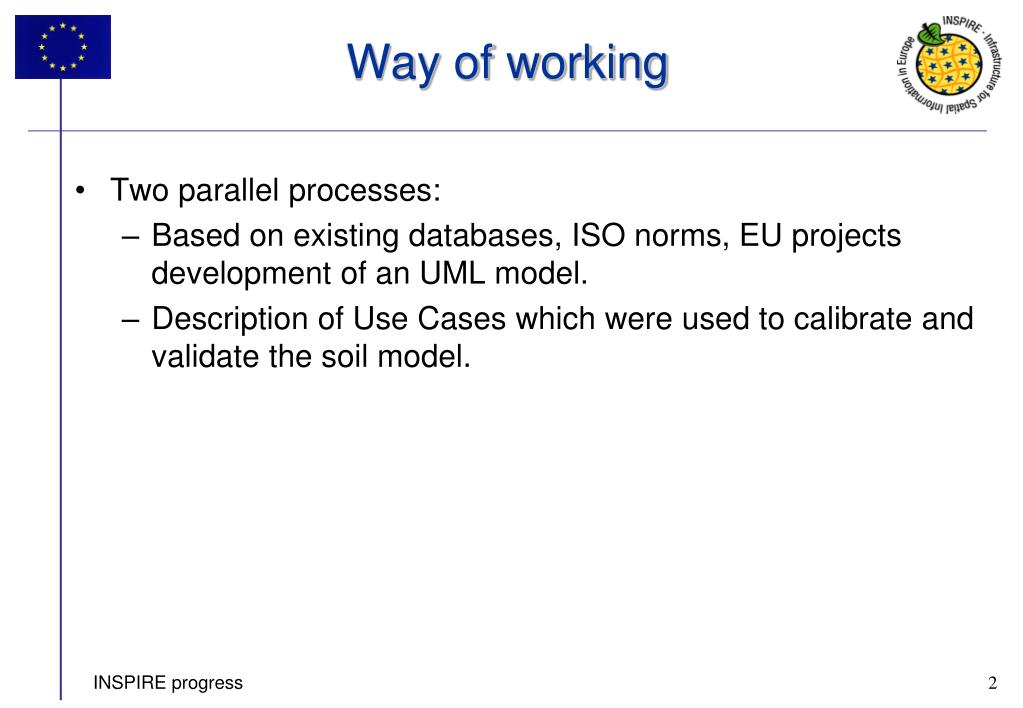 Way of working

INSPIRE - Infrastructure for Spatial Information in Europe

• Two parallel processes:
– Based on existing databases, ISO norms, EU projects development of an UML model.
– Description of Use Cases which were used to calibrate and validate the soil model.

INSPIRE progress

2